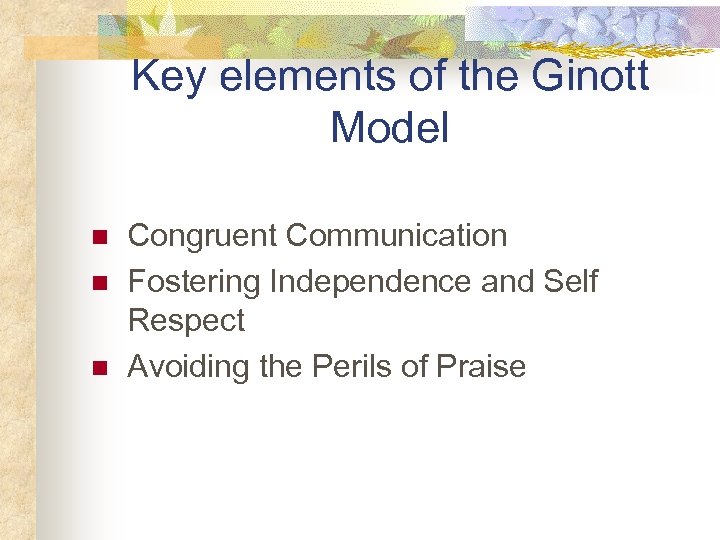 Key elements of the Ginott Model

- Congruent Communication
- Fostering Independence and Self Respect
- Avoiding the Perils of Praise